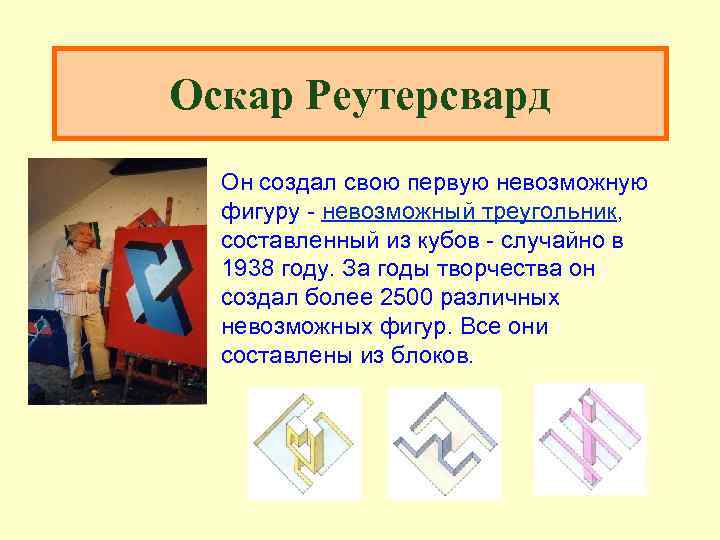 Оскар Реутерсвард

Он создал свою первую невозможную фигуру - невозможный треугольник, составленный из кубов - случайно в 1938 году. За годы творчества он создал более 2500 различных невозможных фигур. Все они составлены из блоков.